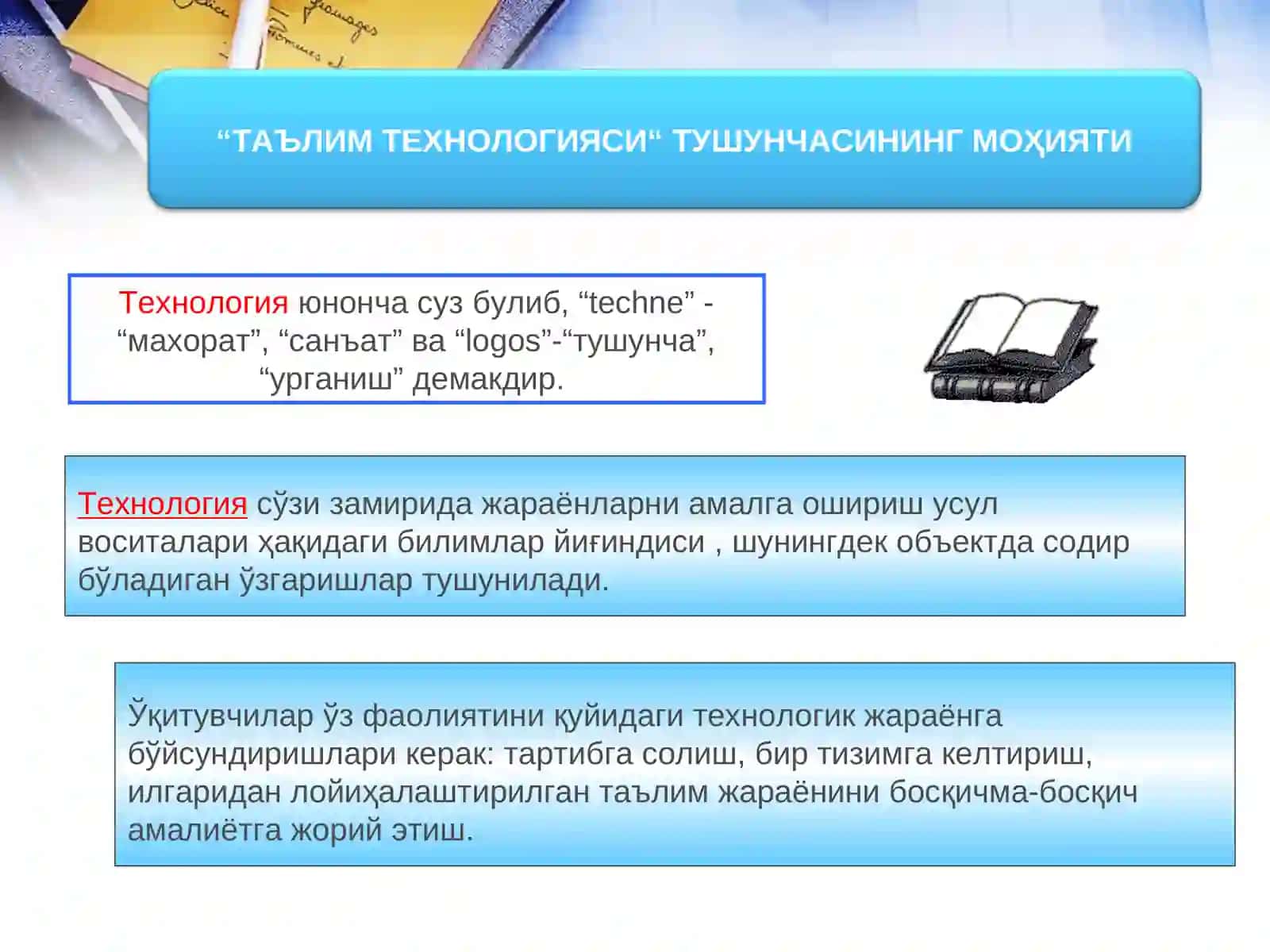 “ТАЪЛИМ ТЕХНОЛОГИЯСИ“ ТУШУНЧАСИНИНГ МОҲИЯТИ

Технология юнонча суз булиб, “techne” - “махорат”, “санъат” ва “logos”-“тушунча”, “урганиш” демакдир.

Технология сўзи замирида жараёнларни амалга ошириш усул воситалари ҳақидаги билимлар йиғиндиси , шунингдек объектда содир бўладиган ўзгаришлар тушунилади.

Ўқитувчилар ўз фаолиятини қуйидаги технологик жараёнга бўйсундиришлари керак: тартибга солиш, бир тизимга келтириш, илгаридан лойиҳалаштирилган таълим жараёнини босқичма-босқич амалиётга жорий этиш.